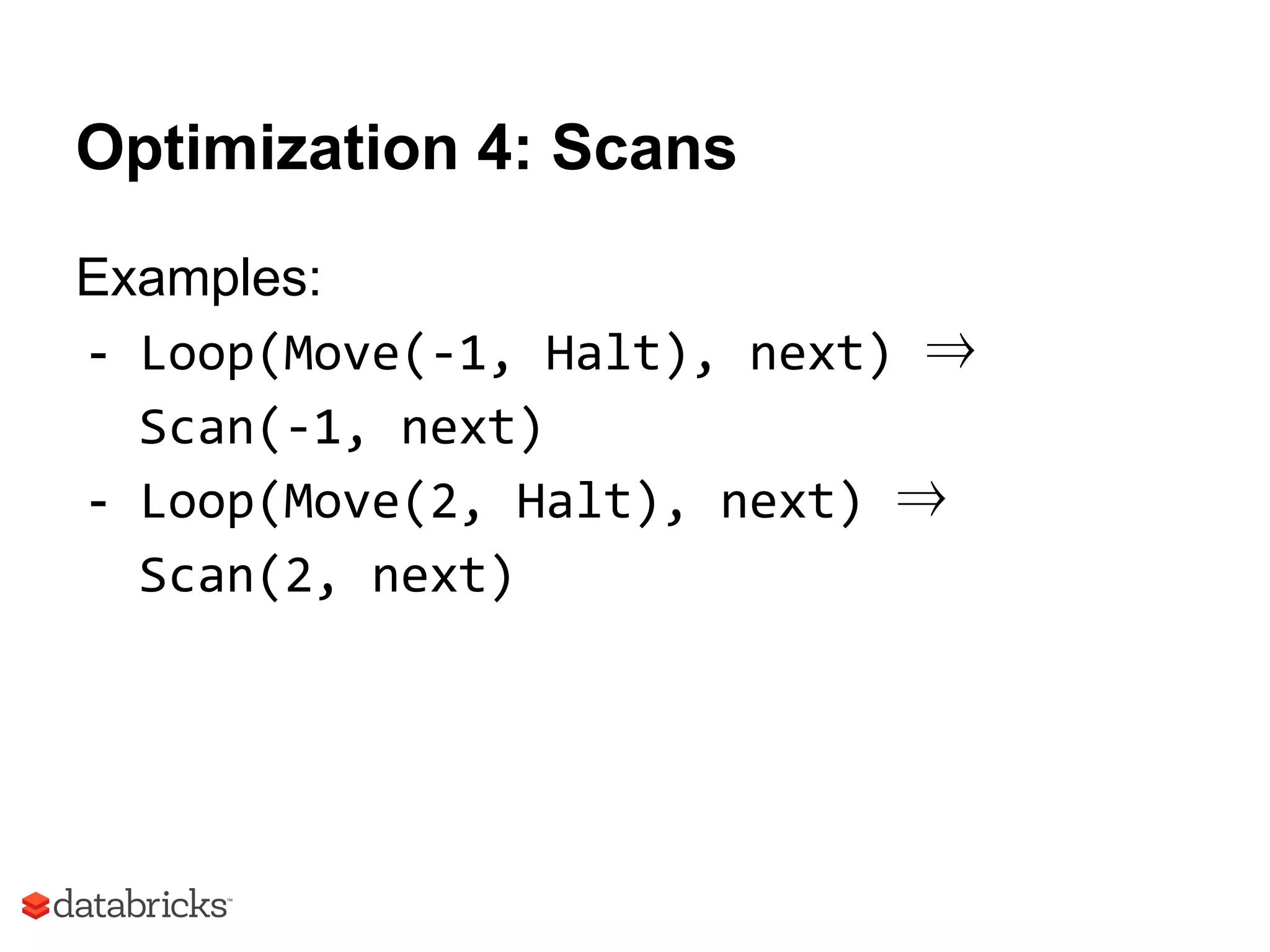 Optimization 4: Scans

Examples:

- Loop(Move(-1, Halt), next) ⇒ Scan(-1, next)
- Loop(Move(2, Halt), next) ⇒ Scan(2, next)

databricks™